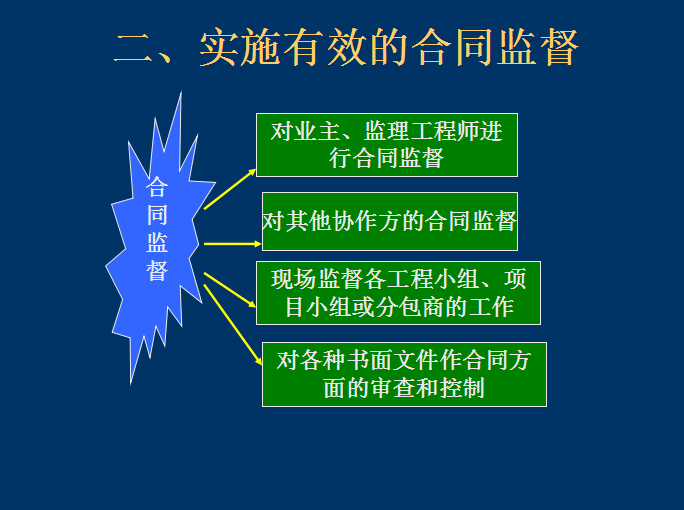 二、实施有效的合同监督

合同监督

对业主、监理工程师进行合同监督

对其他协作方的合同监督

现场监督各工程小组、项目小组或分包商的工作

对各种书面文件作合同方面的审查和控制